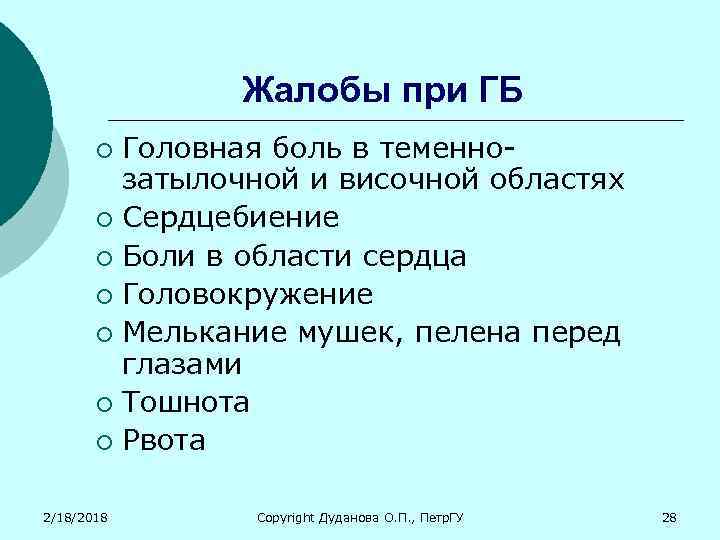 Жалобы при ГБ

- Головная боль в теменно-затылочной и височной областях
- Сердцебиение
- Боли в области сердца
- Головокружение
- Мелькание мушек, пелена перед глазами
- Тошнота
- Рвота

2/18/2018 Copyright Дуданова О.П., ПетрГУ 28